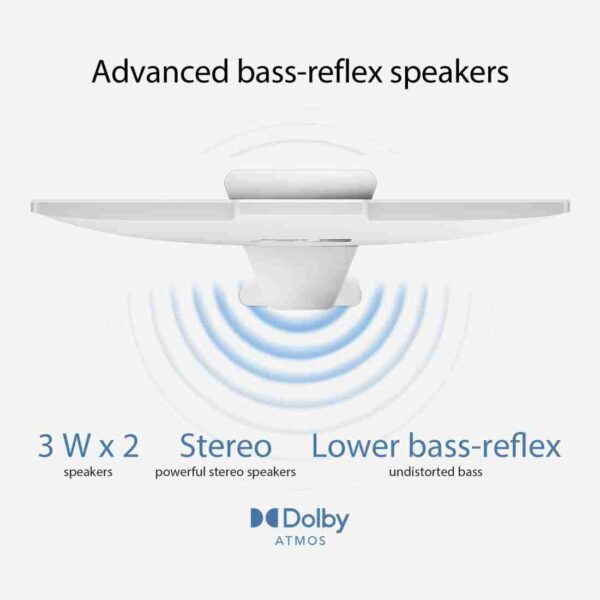 Advanced bass-reflex speakers

3 W x 2
speakers

Stereo
powerful stereo speakers

Lower bass-reflex
undistorted bass

Dolby
ATMOS